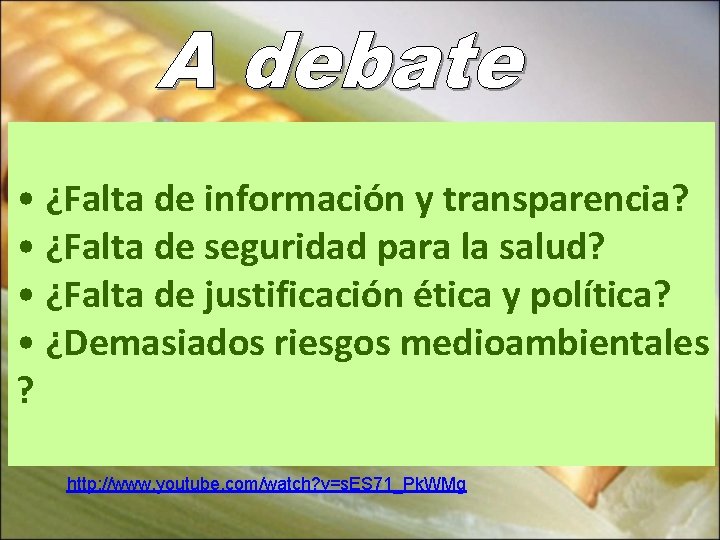 A debate

• ¿Falta de información y transparencia?
• ¿Falta de seguridad para la salud?
• ¿Falta de justificación ética y política?
• ¿Demasiados riesgos medioambientales ?

http://www.youtube.com/watch?v=sES71_PkWMg